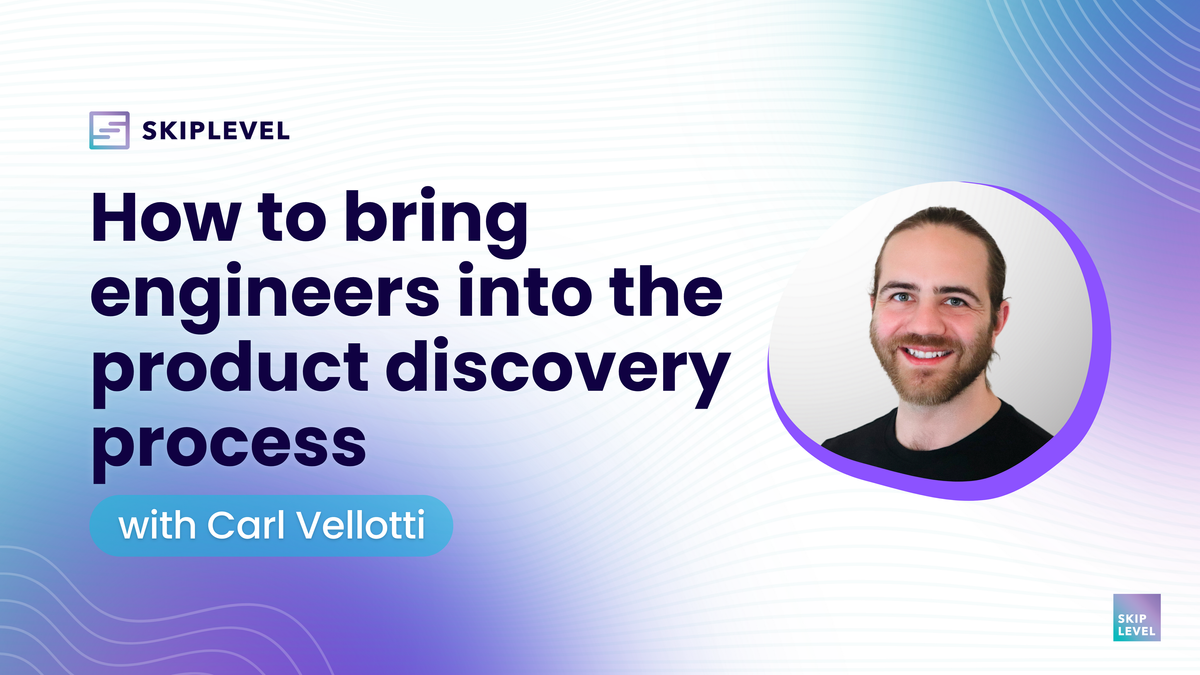 SKIPLEVEL

How to bring engineers into the product discovery process

with Carl Vellotti

SKIP LEVEL